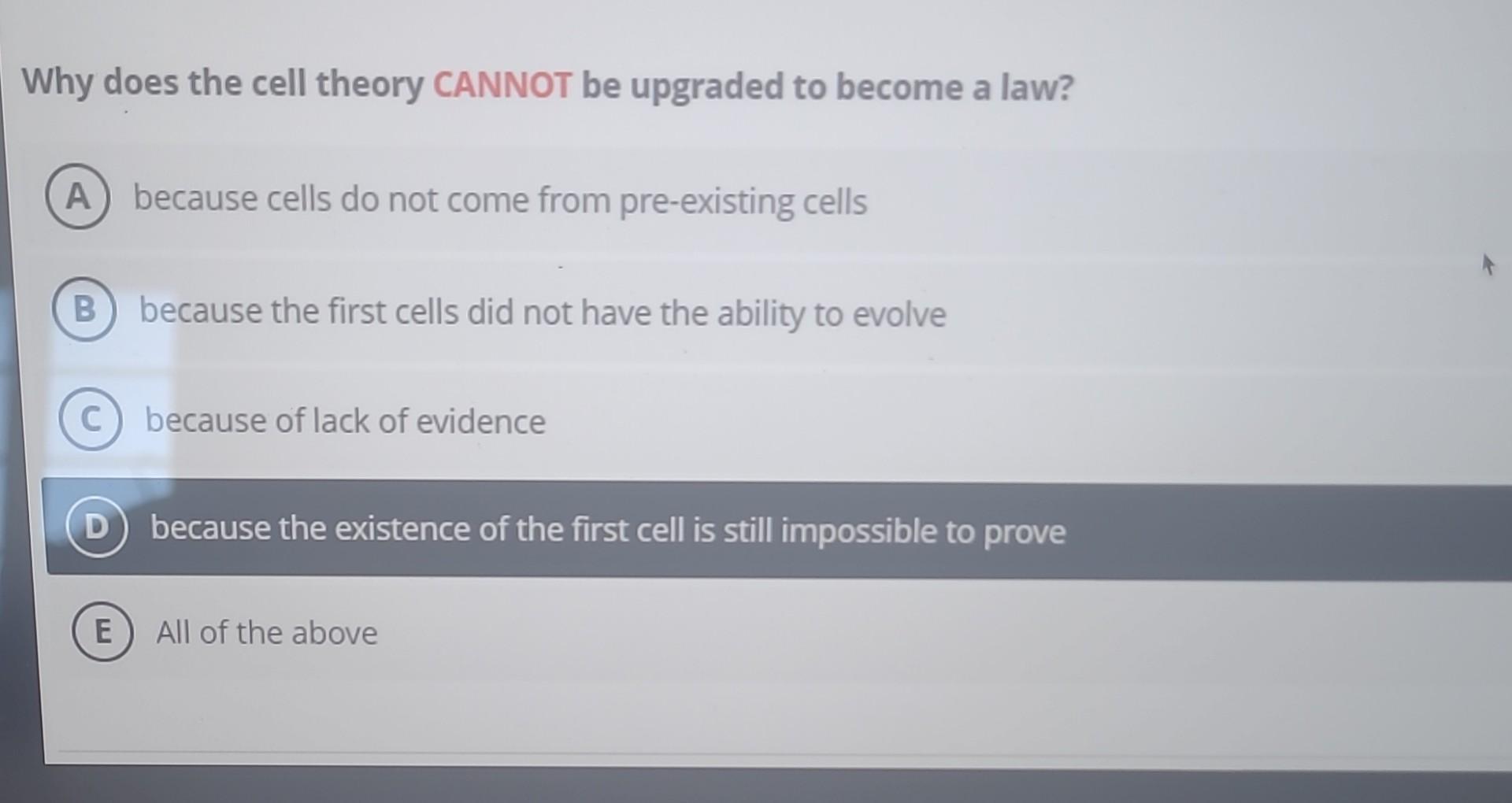 Why does the cell theory CANNOT be upgraded to become a law?

A because cells do not come from pre-existing cells

B because the first cells did not have the ability to evolve

C because of lack of evidence

D because the existence of the first cell is still impossible to prove

E All of the above